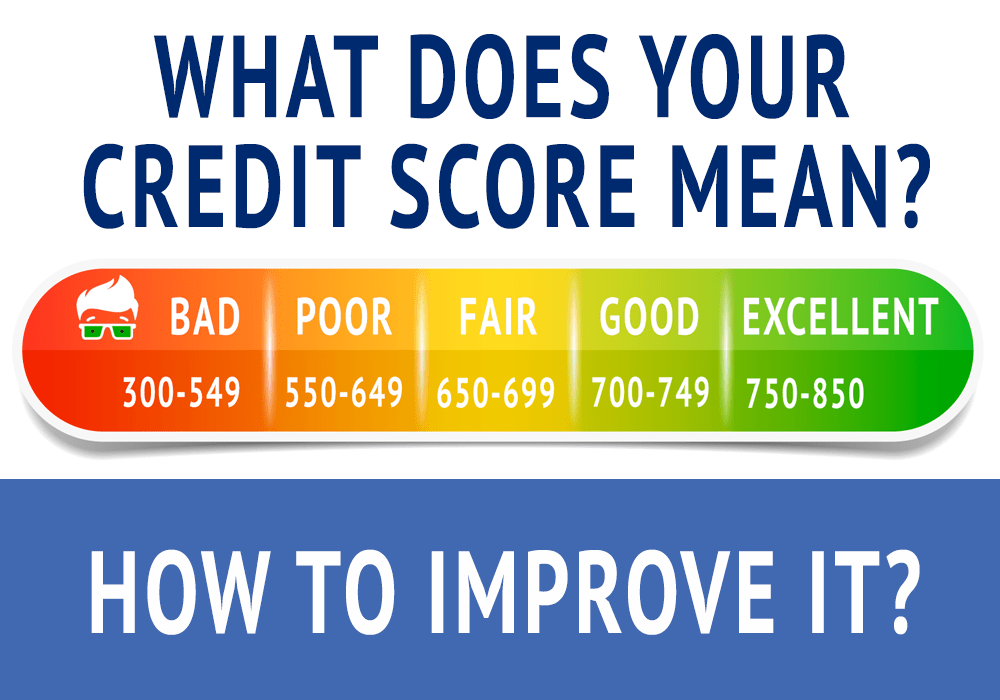 WHAT DOES YOUR CREDIT SCORE MEAN?

| BAD | POOR | FAIR | GOOD | EXCELLENT |
|---|---|---|---|---|
| 300-549 | 550-649 | 650-699 | 700-749 | 750-850 |

HOW TO IMPROVE IT?